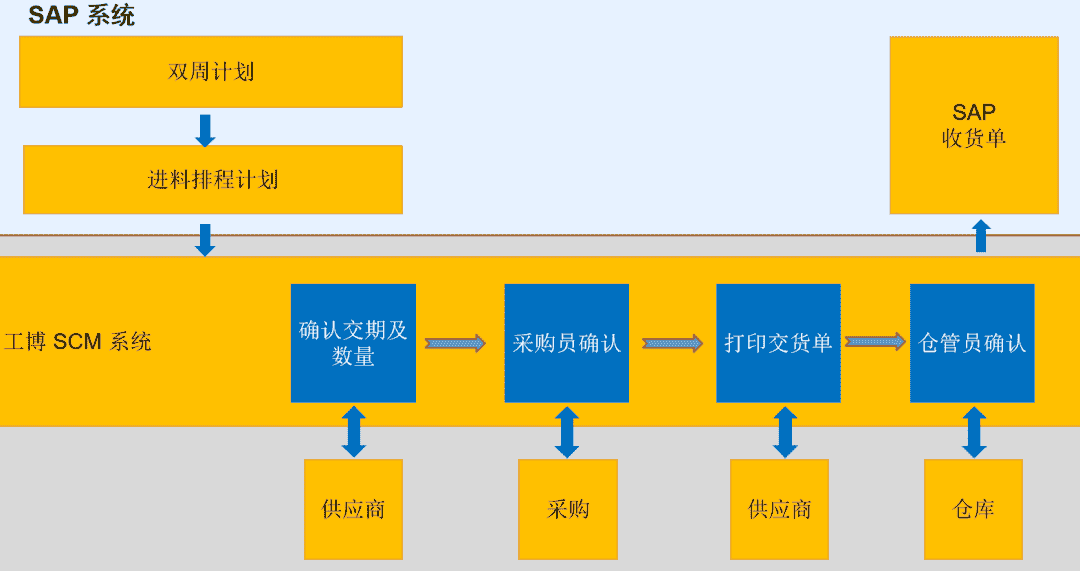 SAP 系统

双周计划

进料排程计划

SAP
收货单

工博 SCM 系统

确认交期及数量

采购员确认

打印交货单

仓管员确认

供应商

采购

供应商

仓库